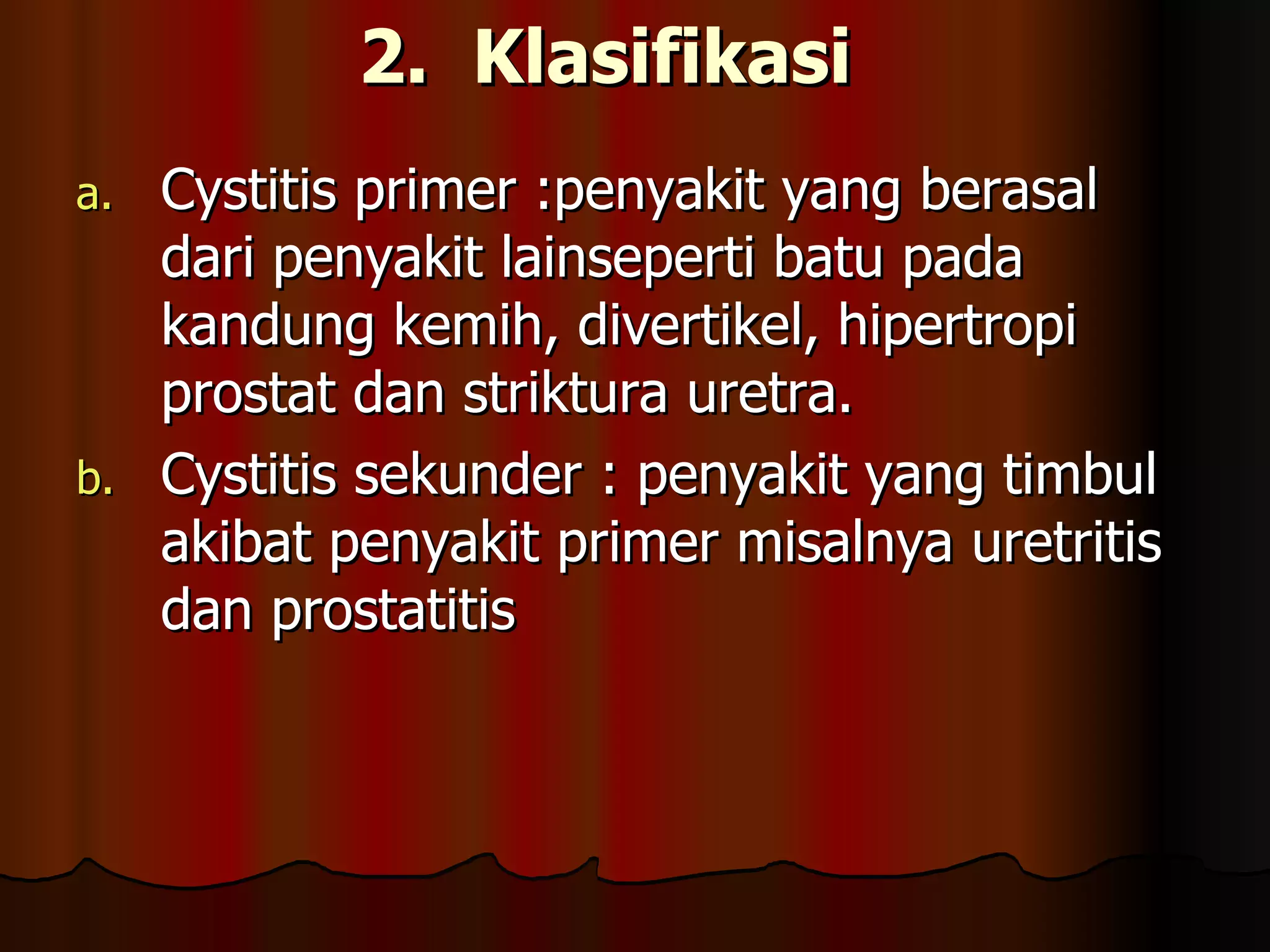 2. Klasifikasi

a. Cystitis primer :penyakit yang berasal dari penyakit lainseperti batu pada kandung kemih, divertikel, hipertropi prostat dan striktura uretra.

b. Cystitis sekunder : penyakit yang timbul akibat penyakit primer misalnya uretritis dan prostatitis